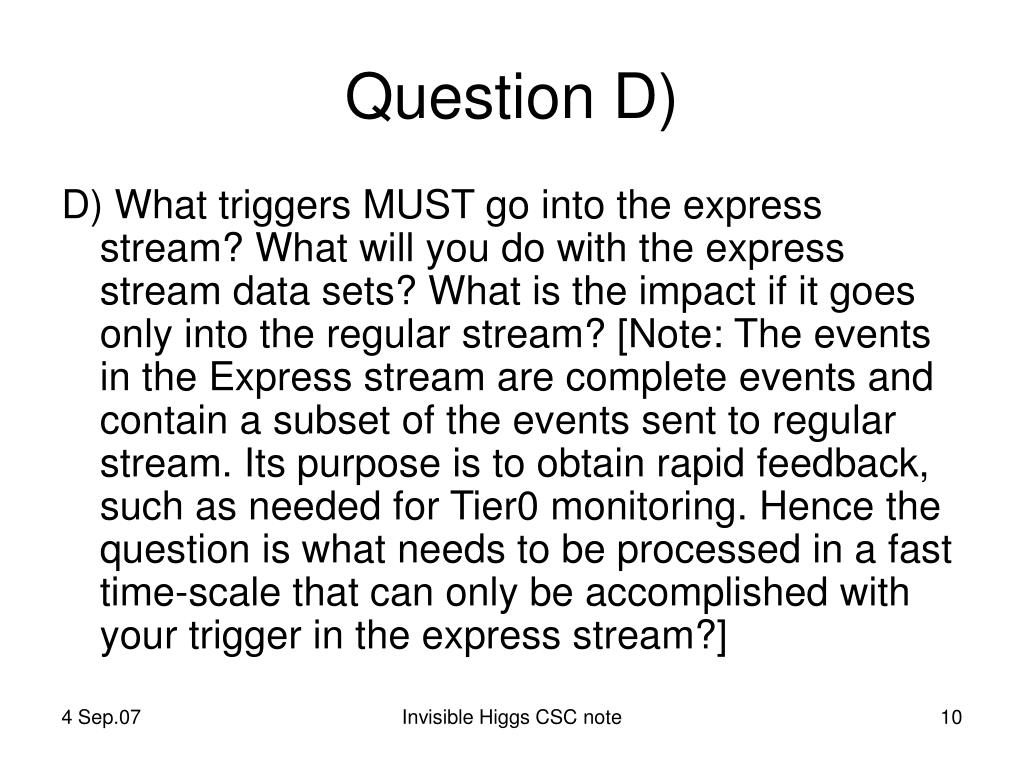 Question D)

D) What triggers MUST go into the express stream? What will you do with the express stream data sets? What is the impact if it goes only into the regular stream? [Note: The events in the Express stream are complete events and contain a subset of the events sent to regular stream. Its purpose is to obtain rapid feedback, such as needed for Tier0 monitoring. Hence the question is what needs to be processed in a fast time-scale that can only be accomplished with your trigger in the express stream?]

4 Sep.07

Invisible Higgs CSC note

10